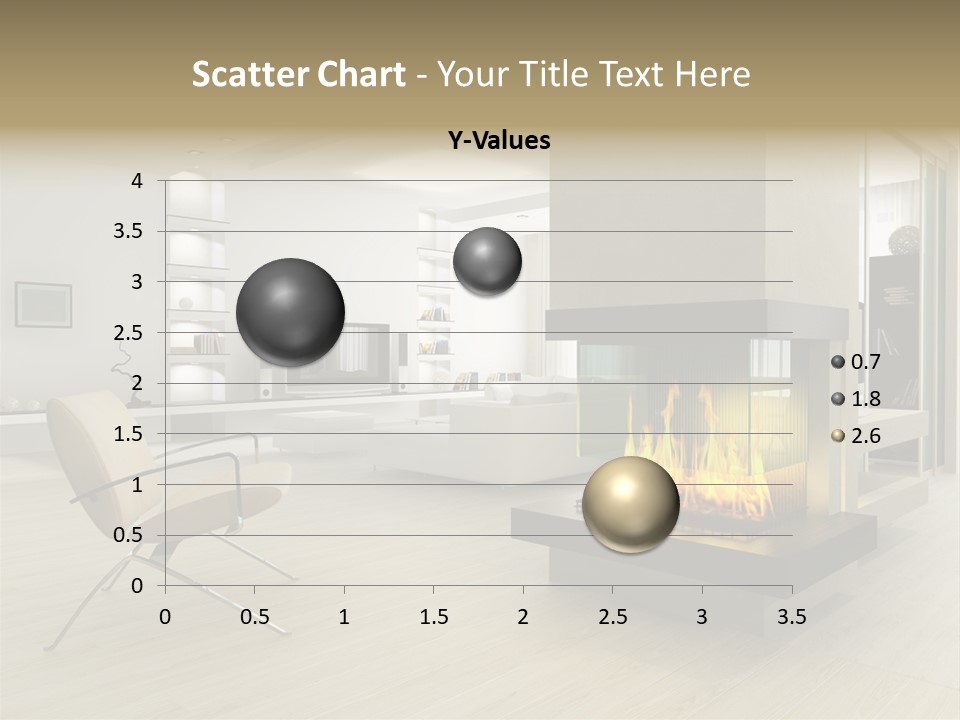 Scatter Chart - Your Title Text Here

Y-Values

4
3.5
3
2.5
2
1.5
1
0.5
0

0 0.5 1 1.5 2 2.5 3 3.5

0.7
1.8
2.6